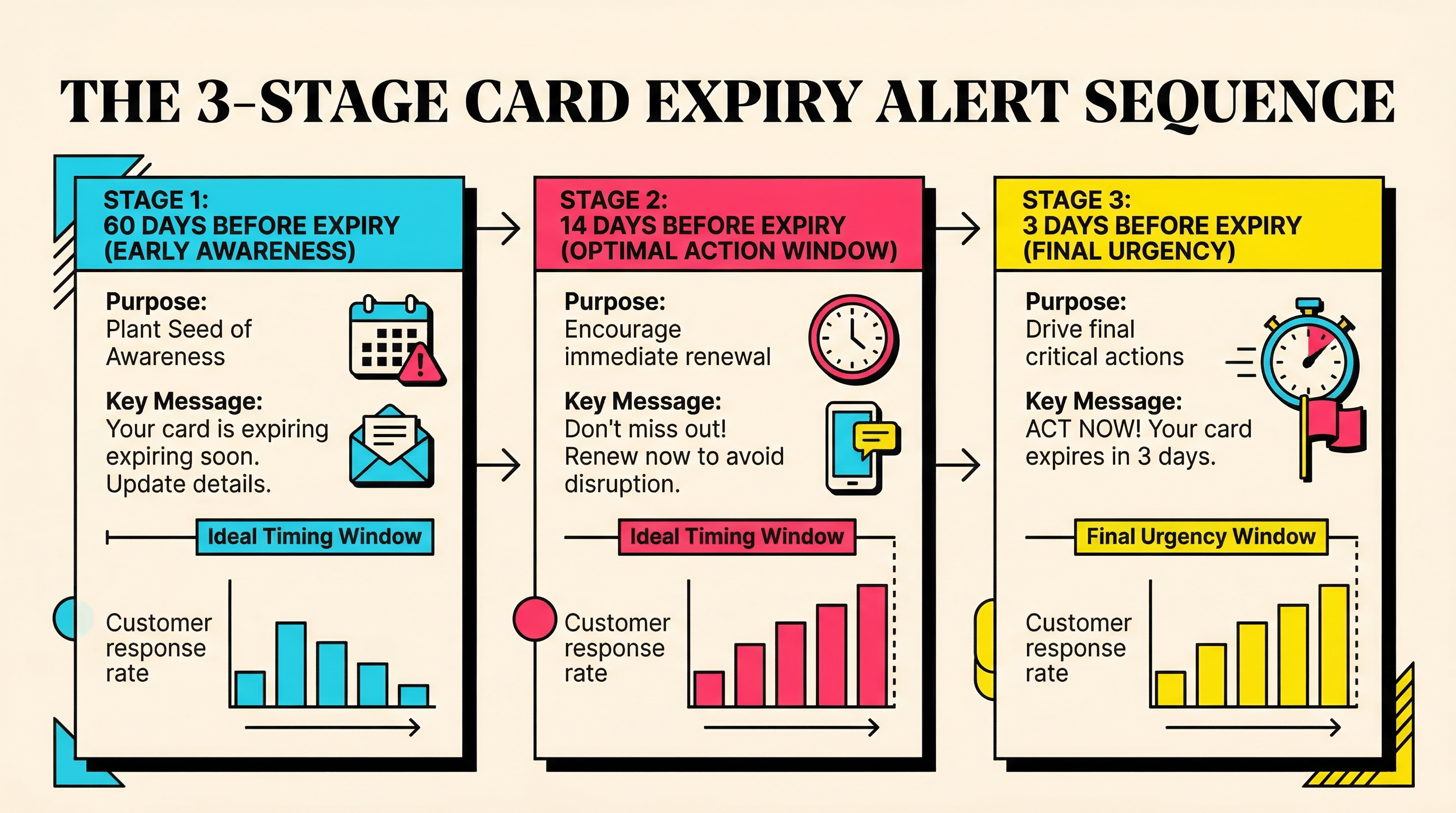 THE 3-STAGE CARD EXPIRY ALERT SEQUENCE

STAGE 1:
60 DAYS BEFORE EXPIRY
(EARLY AWARENESS)

Purpose:
Plant Seed of Awareness

Key Message:
Your card is expiring expiring soon. Update details.

Ideal Timing Window

Customer response rate

STAGE 2:
14 DAYS BEFORE EXPIRY
(OPTIMAL ACTION WINDOW)

Purpose:
Encourage immediate renewal

Key Message:
Don't miss out! Renew now to avoid disruption.

Ideal Timing Window

Customer response rate

STAGE 3:
3 DAYS BEFORE EXPIRY
(FINAL URGENCY)

Purpose:
Drive final critical actions

Key Message:
ACT NOW! Your card expires in 3 days.

Final Urgency Window

Customer response rate